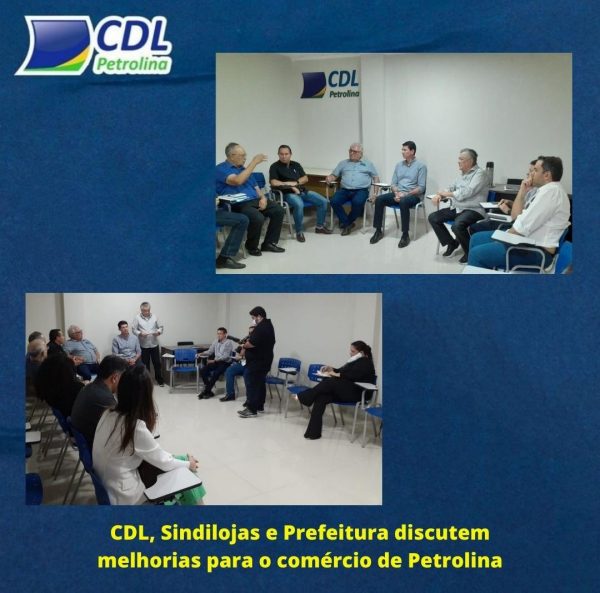 CDL Petrolina

CDL Petrolina

CDL, Sindilojas e Prefeitura discutem melhorias para o comércio de Petrolina